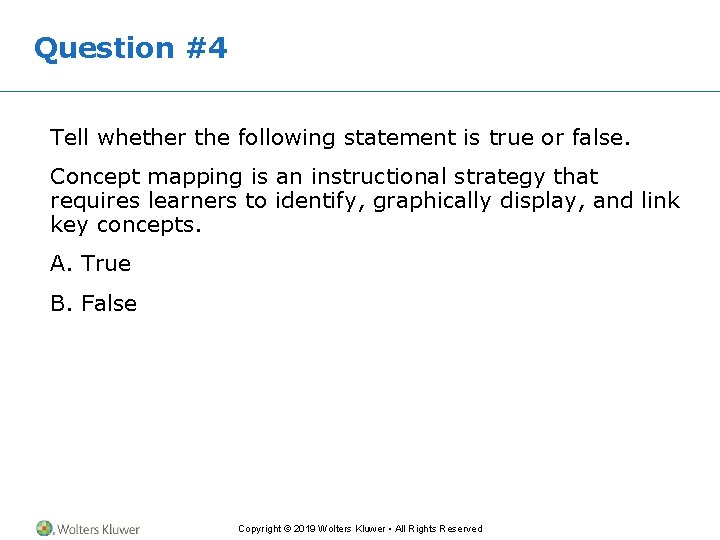 Question #4

Tell whether the following statement is true or false.

Concept mapping is an instructional strategy that requires learners to identify, graphically display, and link key concepts.

A. True

B. False

Wolters Kluwer

Copyright © 2019 Wolters Kluwer • All Rights Reserved